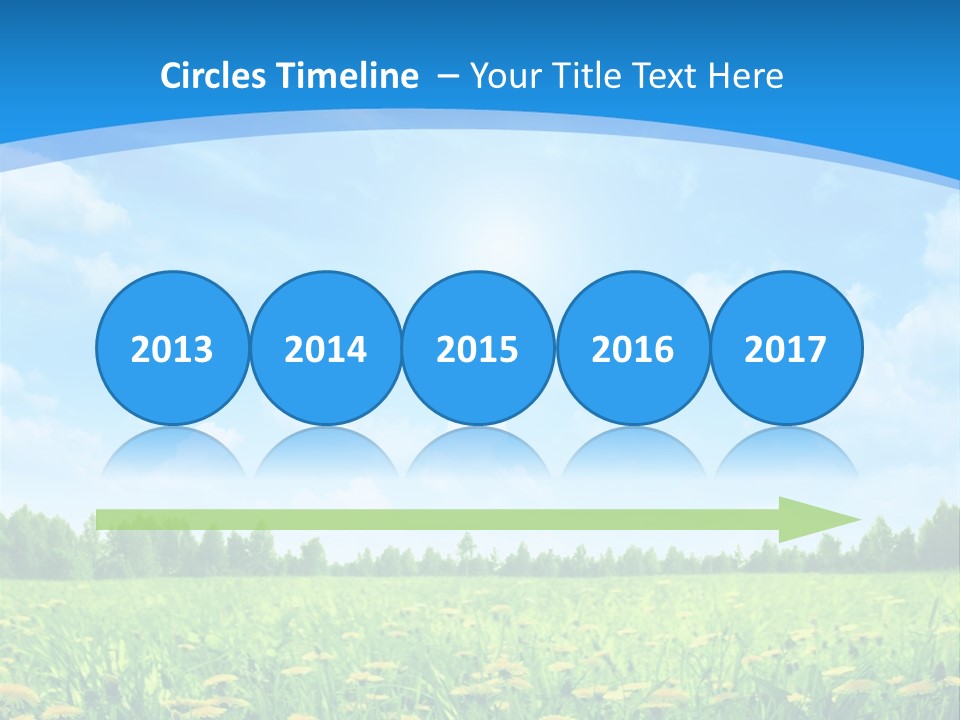 Circles Timeline – Your Title Text Here

2013 2014 2015 2016 2017